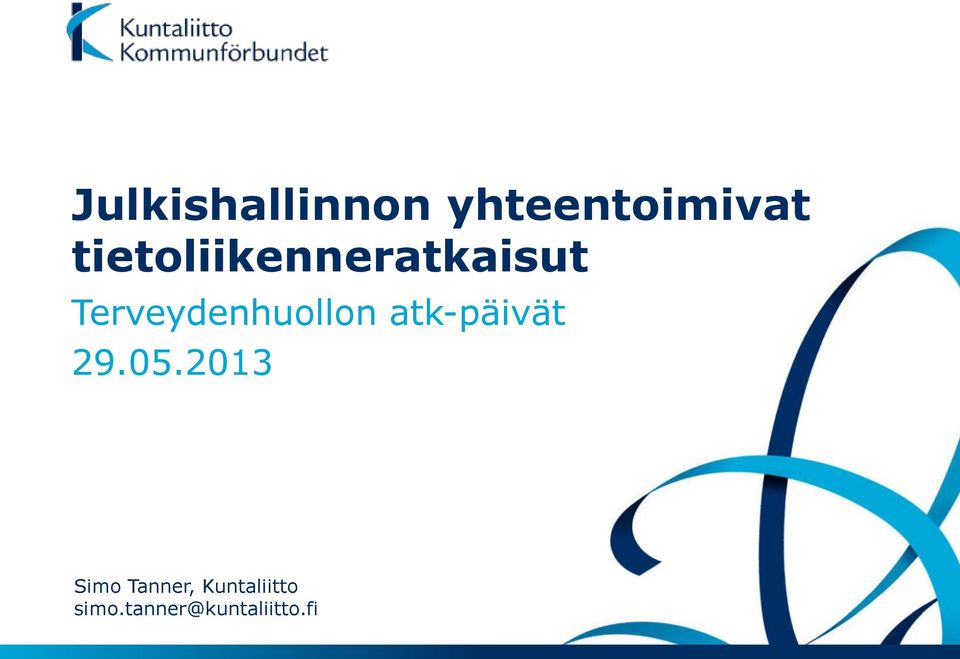 Kuntaliitto
Kommunförbundet

Julkishallinnon yhteentoimivat tietoliikenneratkaisut

Terveydenhuollon atk-päivät
29.05.2013

Simo Tanner, Kuntaliitto
simo.tanner@kuntaliitto.fi